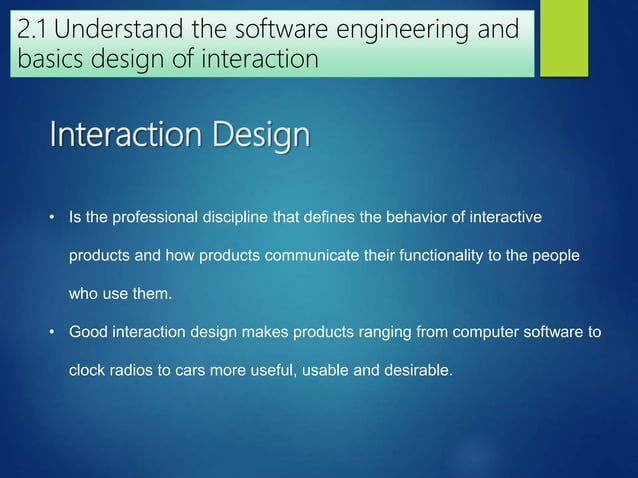 2.1 Understand the software engineering and basics design of interaction

Interaction Design

• Is the professional discipline that defines the behavior of interactive products and how products communicate their functionality to the people who use them.

• Good interaction design makes products ranging from computer software to clock radios to cars more useful, usable and desirable.